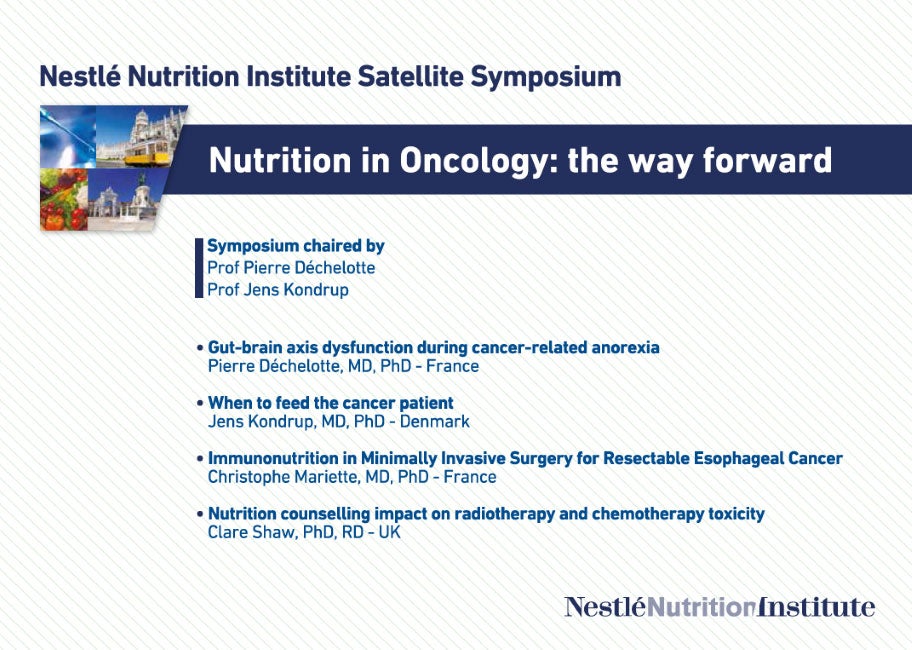 Nestlé Nutrition Institute Satellite Symposium

Nutrition in Oncology: the way forward

Symposium chaired by
Prof Pierre Déchelotte
Prof Jens Kondrup

• Gut-brain axis dysfunction during cancer-related anorexia
Pierre Déchelotte, MD, PhD - France

• When to feed the cancer patient
Jens Kondrup, MD, PhD - Denmark

• Immunonutrition in Minimally Invasive Surgery for Resectable Esophageal Cancer
Christophe Mariette, MD, PhD - France

• Nutrition counselling impact on radiotherapy and chemotherapy toxicity
Clare Shaw, PhD, RD - UK

NestléNutritionInstitute